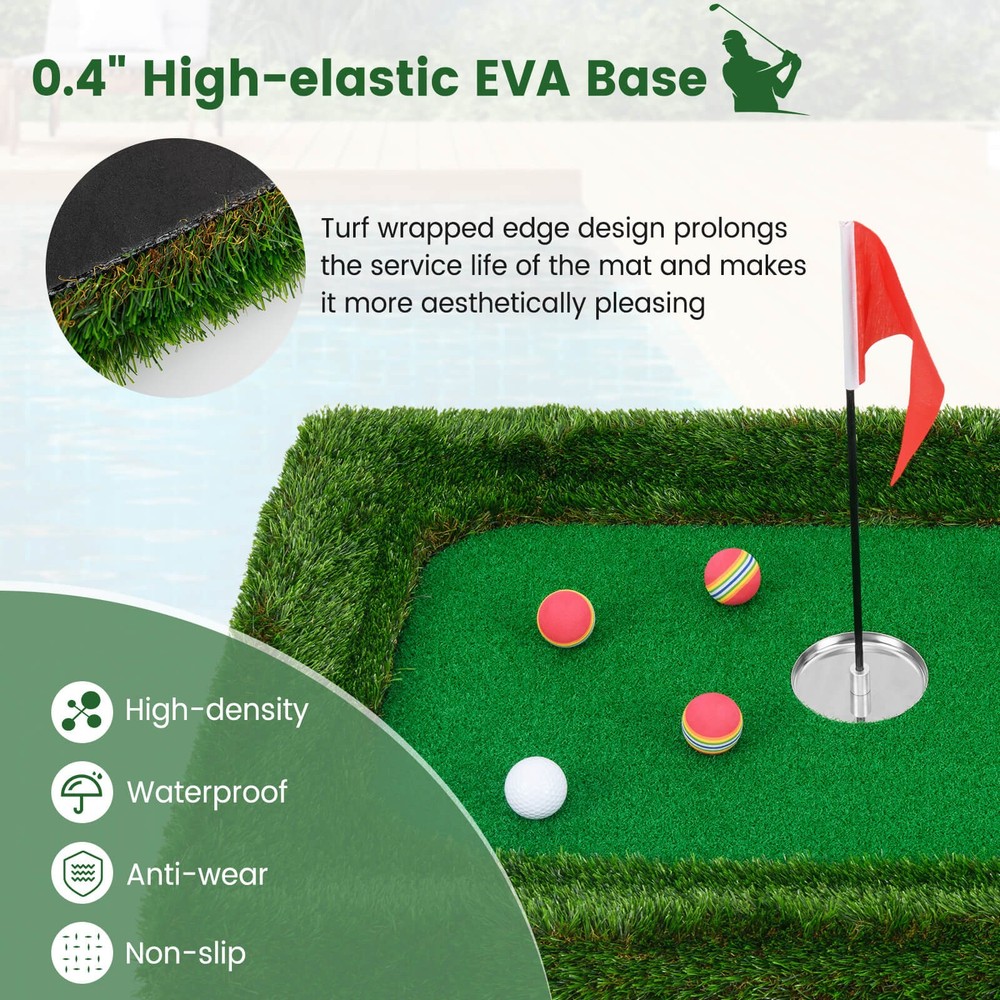 0.4" High-elastic EVA Base

Turf wrapped edge design prolongs the service life of the mat and makes it more aesthetically pleasing

High-density

Waterproof

Anti-wear

Non-slip